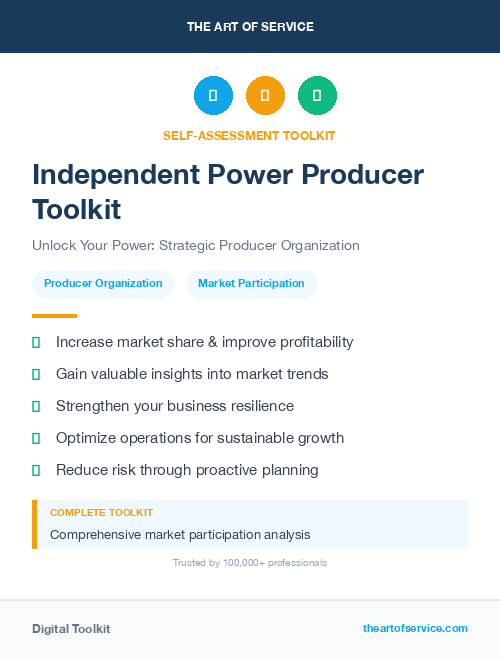 THE ART OF SERVICE

SELF-ASSESSMENT TOOLKIT

Independent Power Producer Toolkit

Unlock Your Power: Strategic Producer Organization

Producer Organization

Market Participation

Increase market share & improve profitability

Gain valuable insights into market trends

Strengthen your business resilience

Optimize operations for sustainable growth

Reduce risk through proactive planning

COMPLETE TOOLKIT

Comprehensive market participation analysis

Trusted by 100,000+ professionals

Digital Toolkit

theartofservice.com